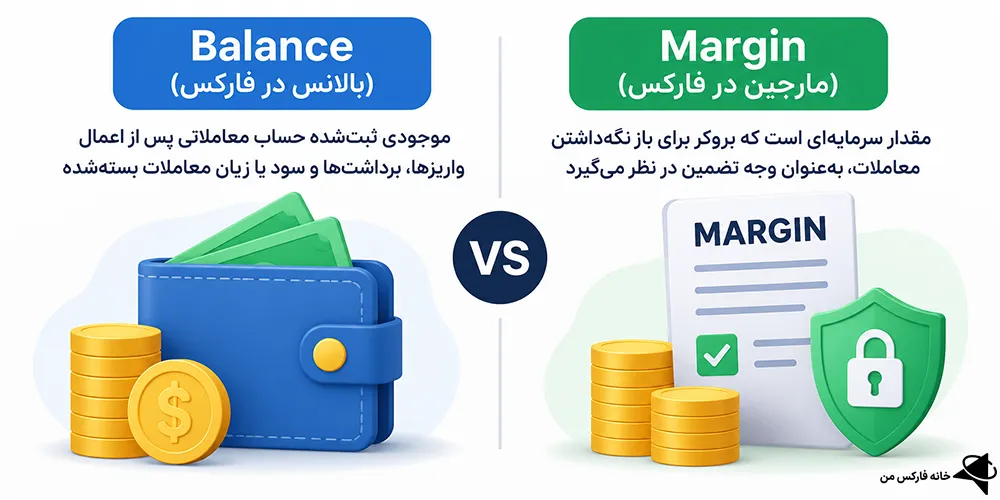 Margin
(مارجین در فارکس)

مقدار سرمایه‌ای است که بروکر برای باز نگه‌داشتن معاملات، به‌عنوان وجه تضمین در نظر می‌گیرد

MARGIN

VS

Balance
(بالانس در فارکس)

موجودی ثبت‌شده حساب معاملاتی پس از اعمال واریزها، برداشت‌ها و سود یا زیان معاملات بسته‌شده

$

خانه فارکس من